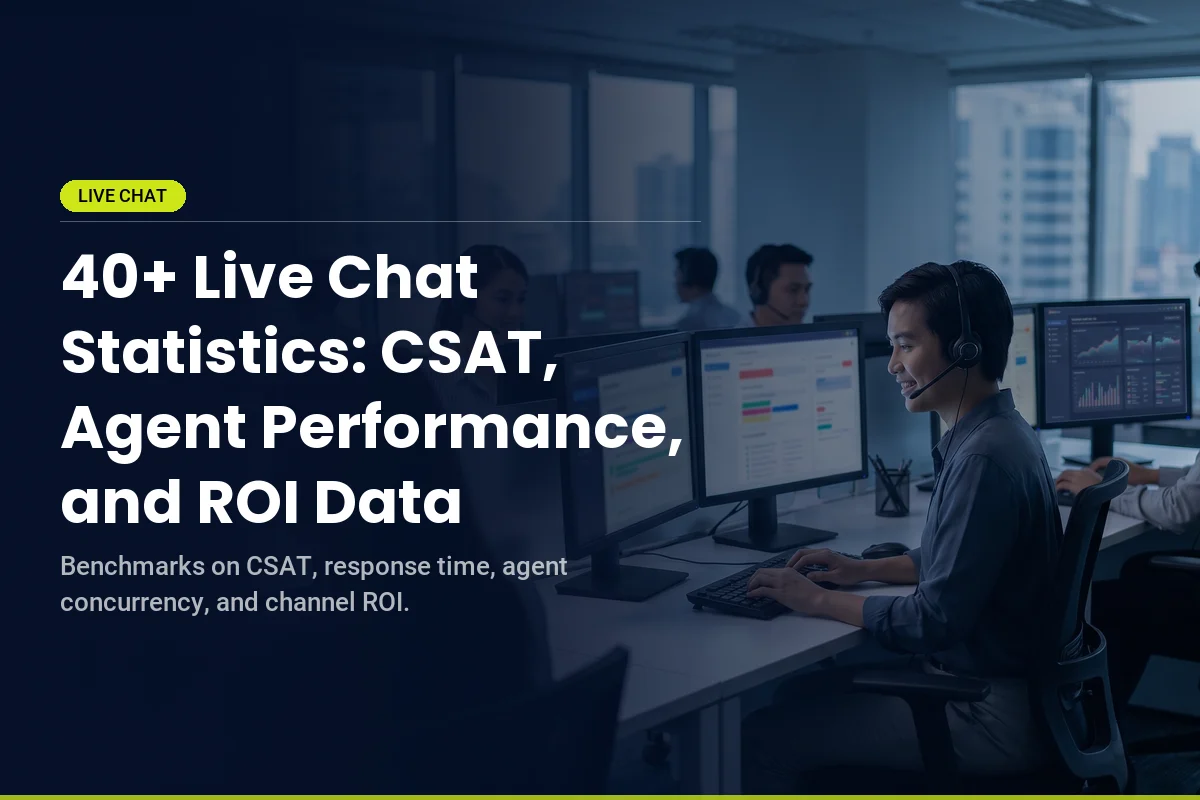 LIVE CHAT

40+ Live Chat Statistics: CSAT, Agent Performance, and ROI Data

Benchmarks on CSAT, response time, agent concurrency, and channel ROI.